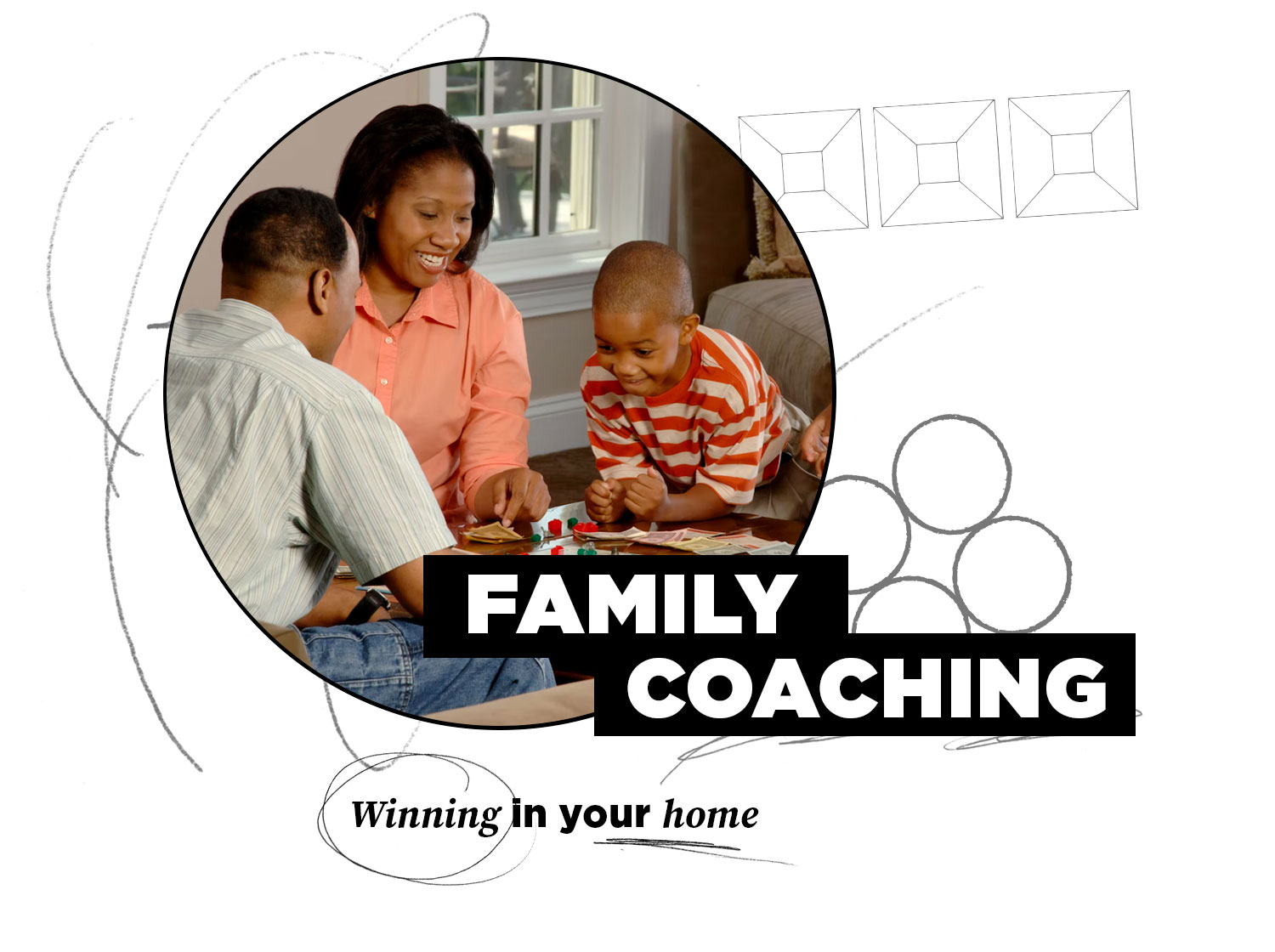 FAMILY COACHING

Winning in your home